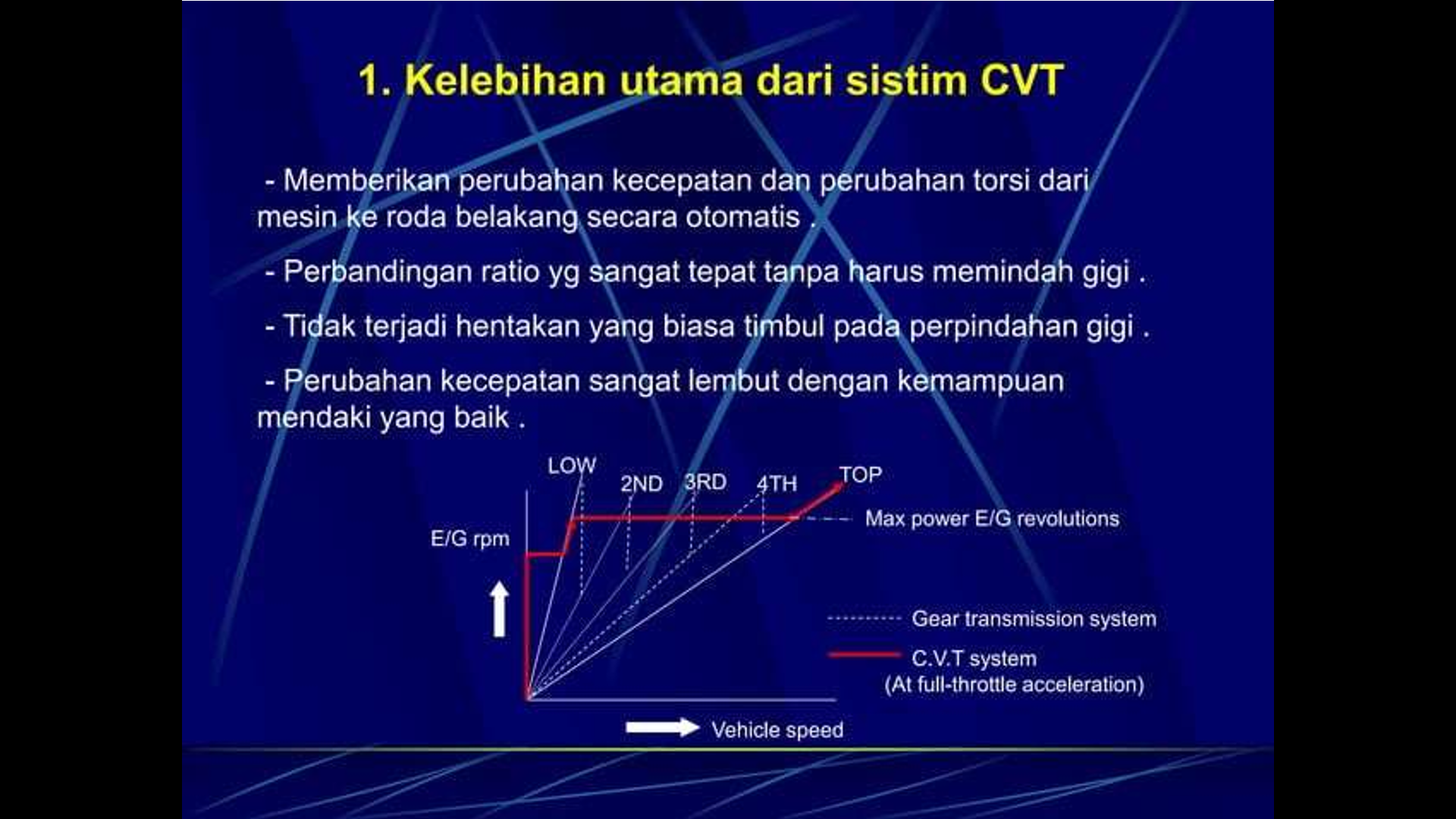 1. Kelebihan utama dari sistim CVT

- Memberikan perubahan kecepatan dan perubahan torsi dari mesin ke roda belakang secara otomatis .

- Perbandingan ratio yg sangat tepat tanpa harus memindah gigi .

- Tidak terjadi hentakan yang biasa timbul pada perpindahan gigi .

- Perubahan kecepatan sangat lembut dengan kemampuan mendaki yang baik .

LOW
2ND
3RD
4TH
TOP
Max power E/G revolutions
E/G rpm
Gear transmission system
C.V.T system
(At full-throttle acceleration)
Vehicle speed